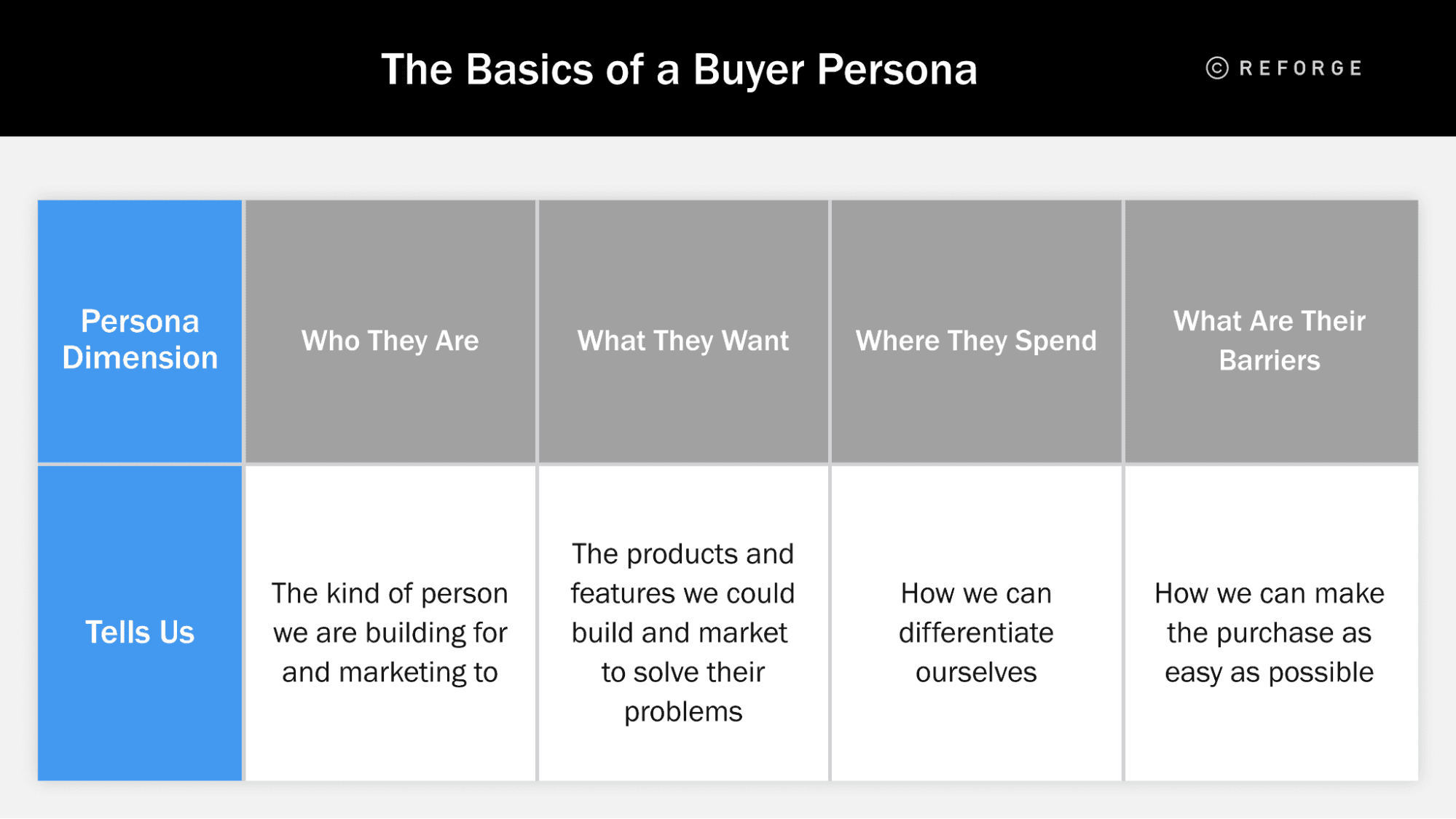 The Basics of a Buyer Persona

© REFORGE

| Persona Dimension | Who They Are | What They Want | Where They Spend | What Are Their Barriers |
|---|---|---|---|---|
| Tells Us | The kind of person we are building for and marketing to | The products and features we could build and market to solve their problems | How we can differentiate ourselves | How we can make the purchase as easy as possible |